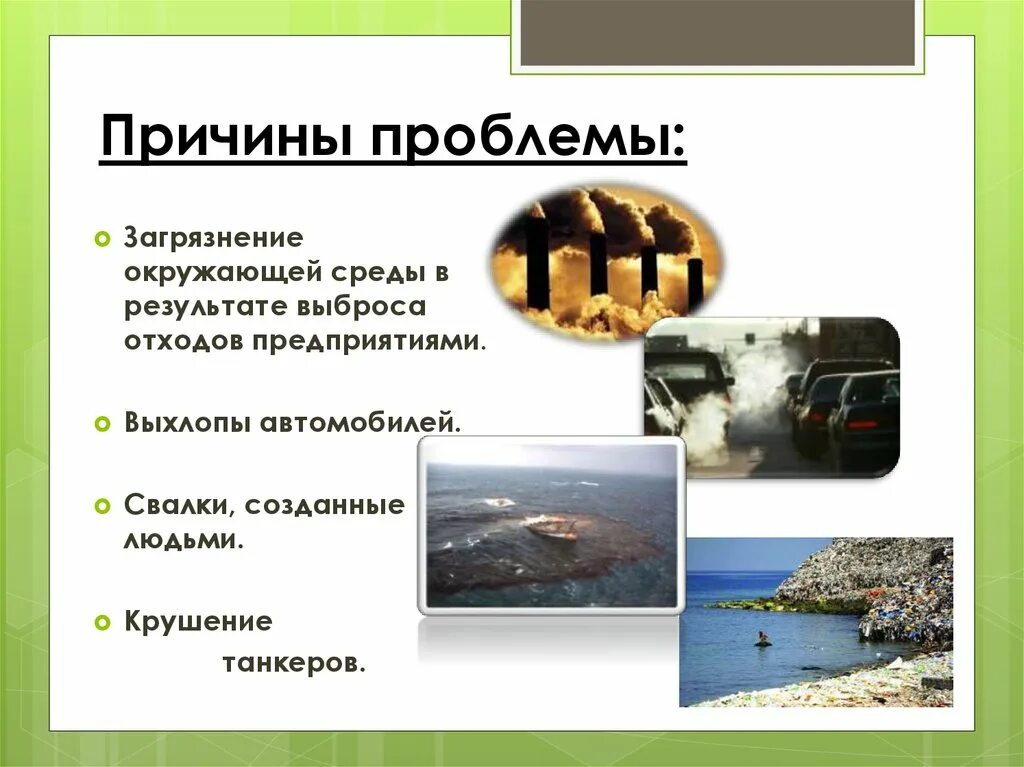 Причины проблемы:

Загрязнение окружающей среды в результате выброса отходов предприятиями.

Выхлопы автомобилей.

Свалки, созданные людьми.

Крушение танкеров.